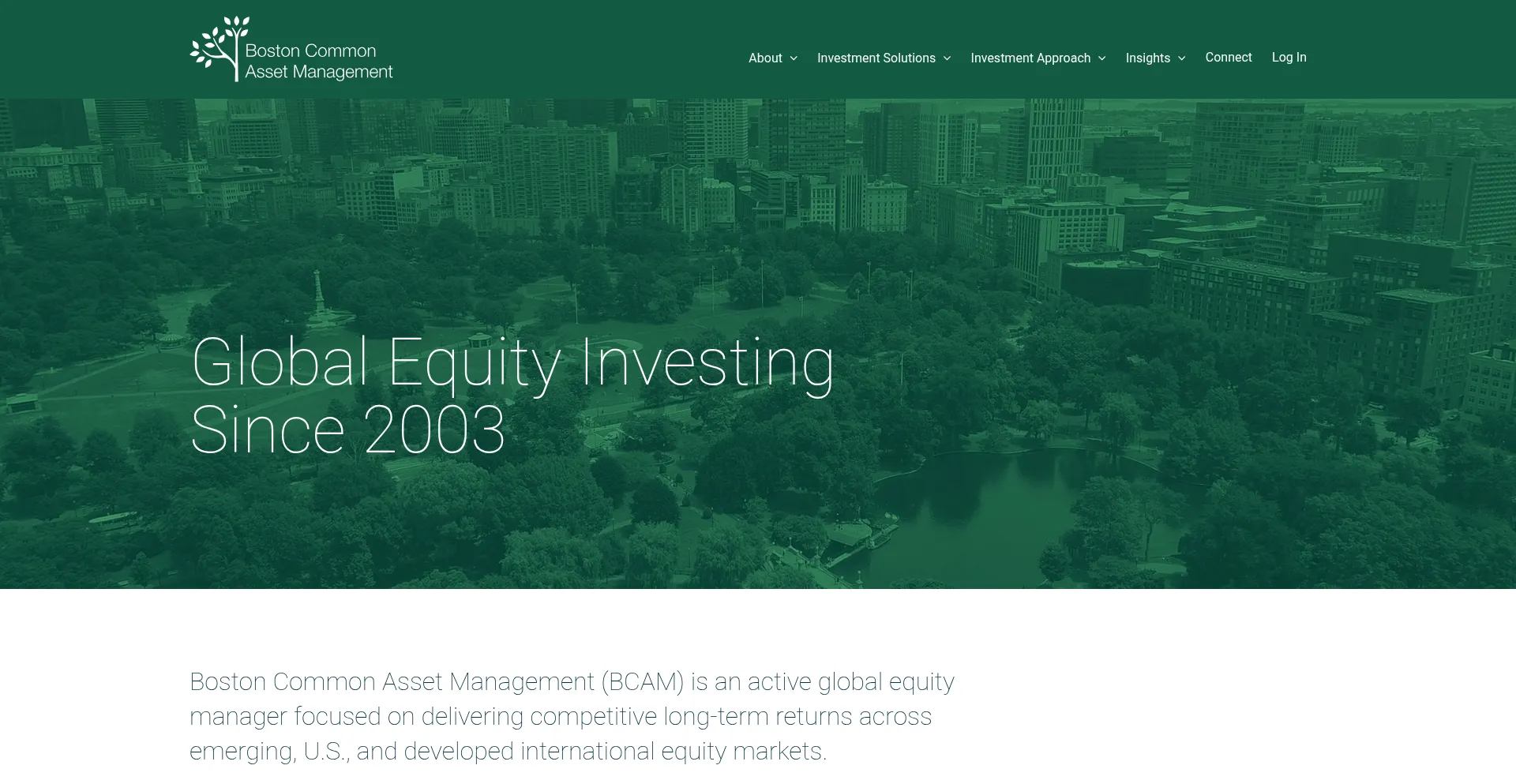 Boston Common Asset Management

About Investment Solutions Investment Approach Insights Connect Log In

Global Equity Investing Since 2003

Boston Common Asset Management (BCAM) is an active global equity manager focused on delivering competitive long-term returns across emerging, U.S., and developed international equity markets.